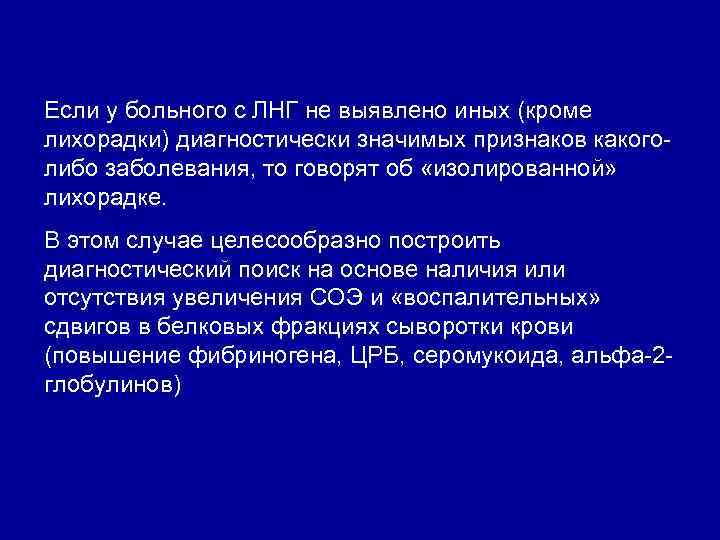 Если у больного с ЛНГ не выявлено иных (кроме лихорадки) диагностически значимых признаков какого-либо заболевания, то говорят об «изолированной» лихорадке.

В этом случае целесообразно построить диагностический поиск на основе наличия или отсутствия увеличения СОЭ и «воспалительных» сдвигов в белковых фракциях сыворотки крови (повышение фибриногена, ЦРБ, серомукоида, альфа-2-глобулинов)